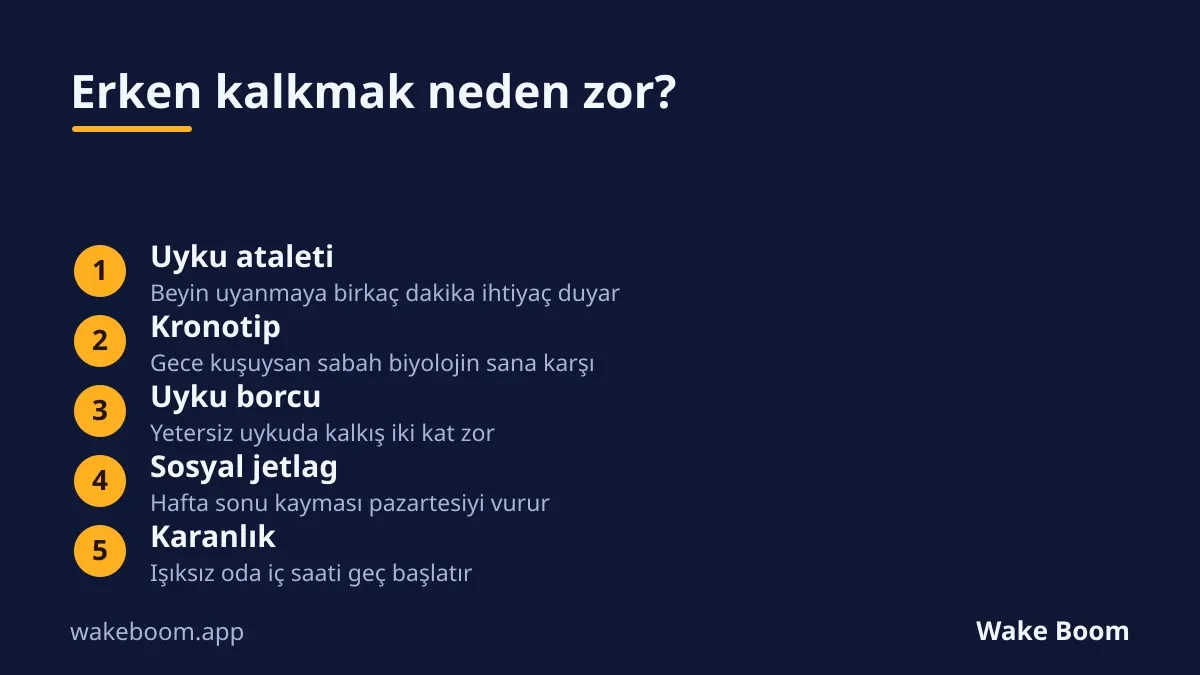 Erken kalkmak neden zor?

1
Uyku ataleti
Beyin uyanmaya birkaç dakika ihtiyaç duyar

2
Kronotip
Gece kuşuysan sabah biyolojin sana karşı

3
Uyku borcu
Yetersiz uykuda kalkış iki kat zor

4
Sosyal jetlag
Hafta sonu kayması pazartesiyi vurur

5
Karanlık
Işıksız oda iç saati geç başlatır

wakeboom.app

Wake Boom